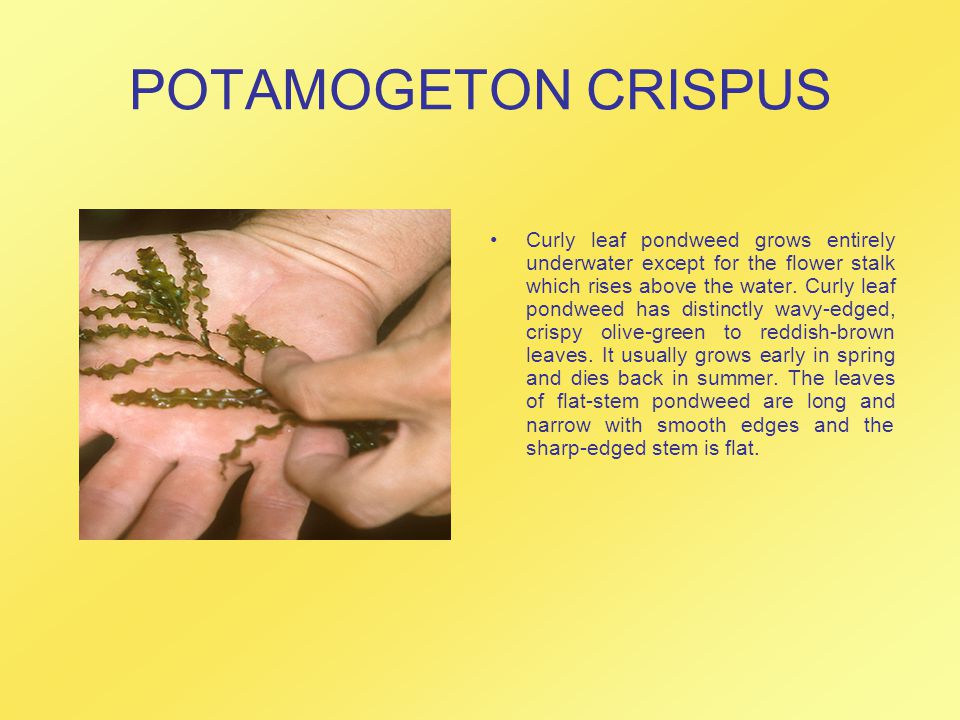 POTAMOGETON CRISPUS

• Curly leaf pondweed grows entirely underwater except for the flower stalk which rises above the water. Curly leaf pondweed has distinctly wavy-edged, crispy olive-green to reddish-brown leaves. It usually grows early in spring and dies back in summer. The leaves of flat-stem pondweed are long and narrow with smooth edges and the sharp-edged stem is flat.